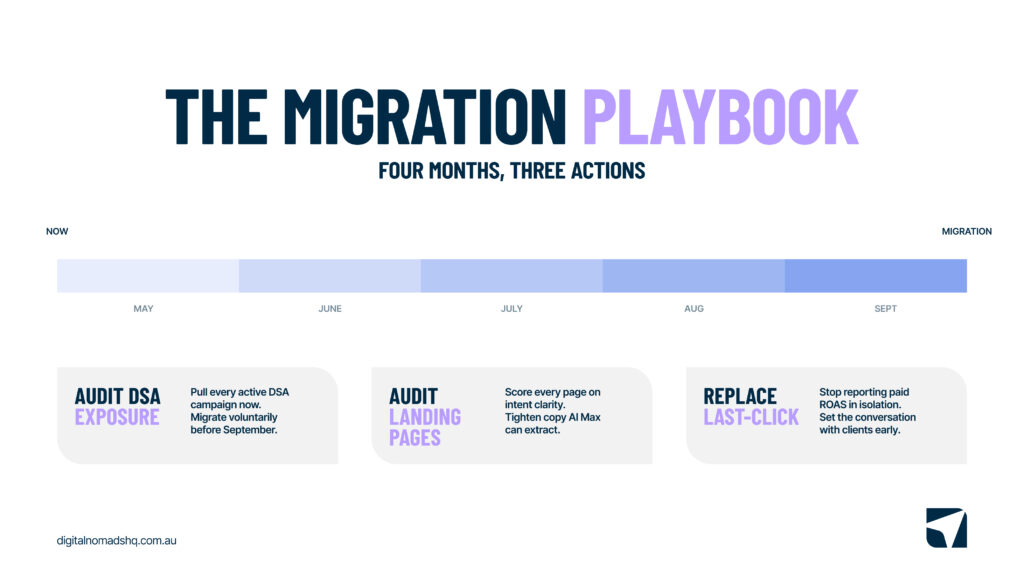 THE MIGRATION PLAYBOOK

FOUR MONTHS, THREE ACTIONS

NOW

MIGRATION

MAY

JUNE

JULY

AUG

SEPT

AUDIT DSA EXPOSURE

Pull every active DSA campaign now. Migrate voluntarily before September.

AUDIT LANDING PAGES

Score every page on intent clarity. Tighten copy AI Max can extract.

REPLACE LAST-CLICK

Stop reporting paid ROAS in isolation. Set the conversation with clients early.

digitalnomadshq.com.au